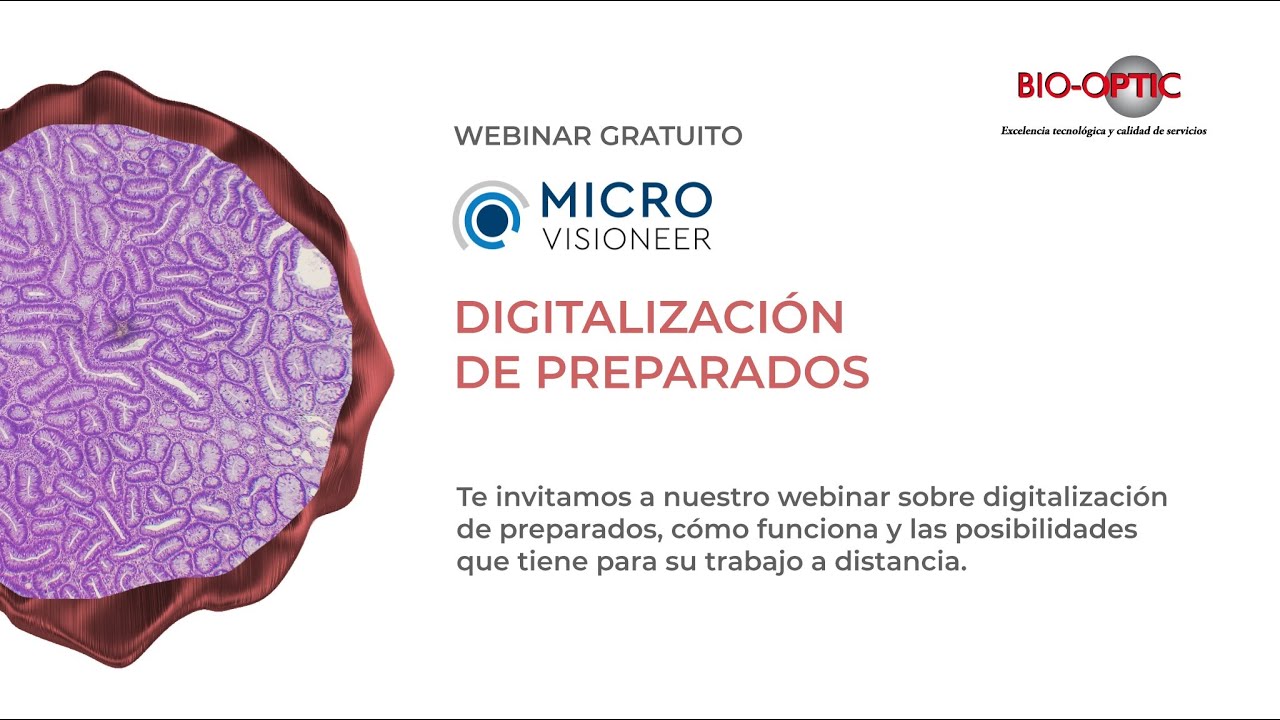 BIO-OPTIC
Excelencia tecnológica y calidad de servicios

WEBINAR GRATUITO

MICRO
VISIONEER

DIGITALIZACIÓN
DE PREPARADOS

Te invitamos a nuestro webinar sobre digitalización de preparados, cómo funciona y las posibilidades que tiene para su trabajo a distancia.